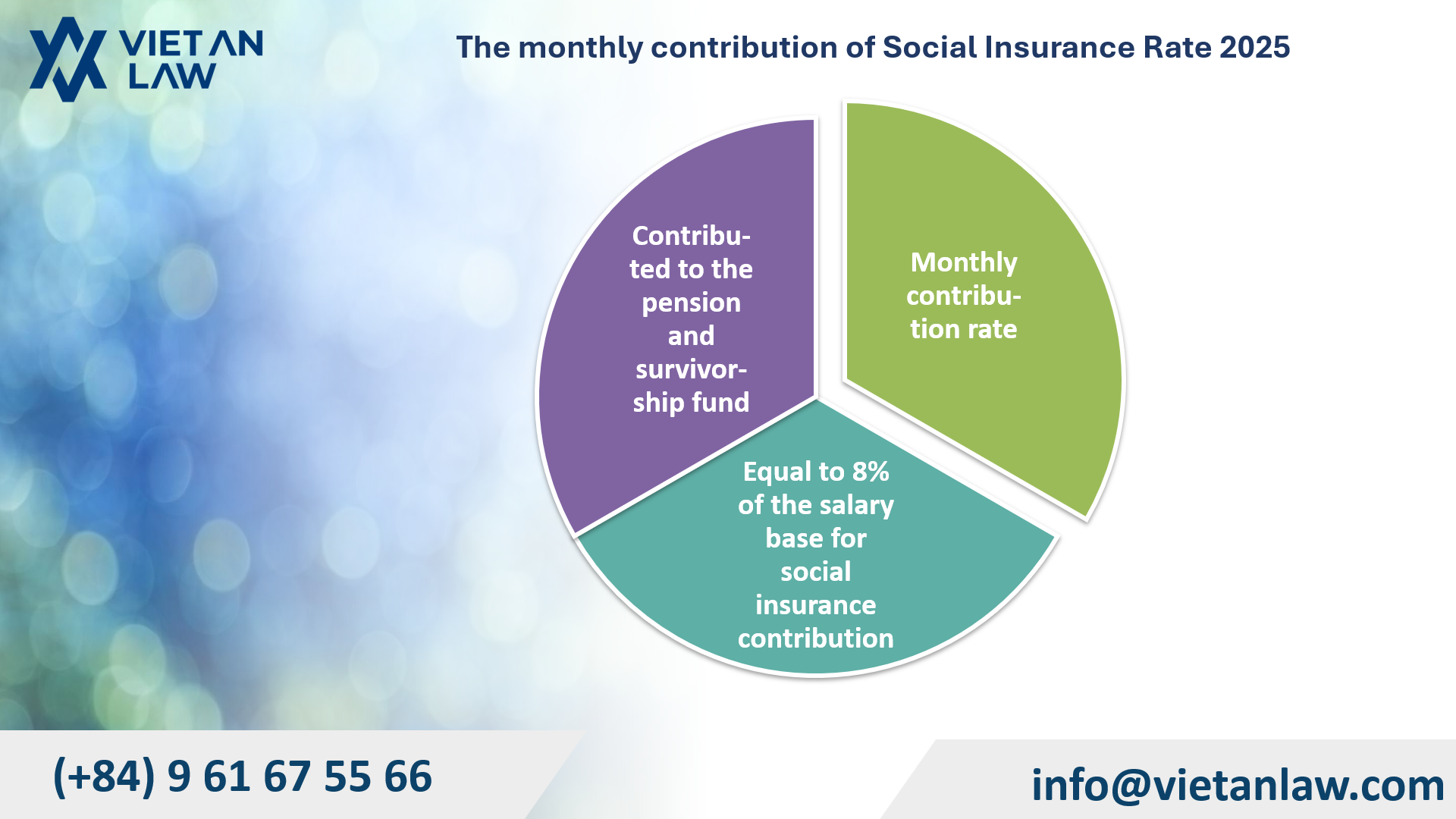 VIET AN LAW

The monthly contribution of Social Insurance Rate 2025

Monthly contribution rate

Equal to 8% of the salary base for social insurance contribution

Contributed to the pension and survivorship fund

(+84) 9 61 67 55 66

info@vietanlaw.com